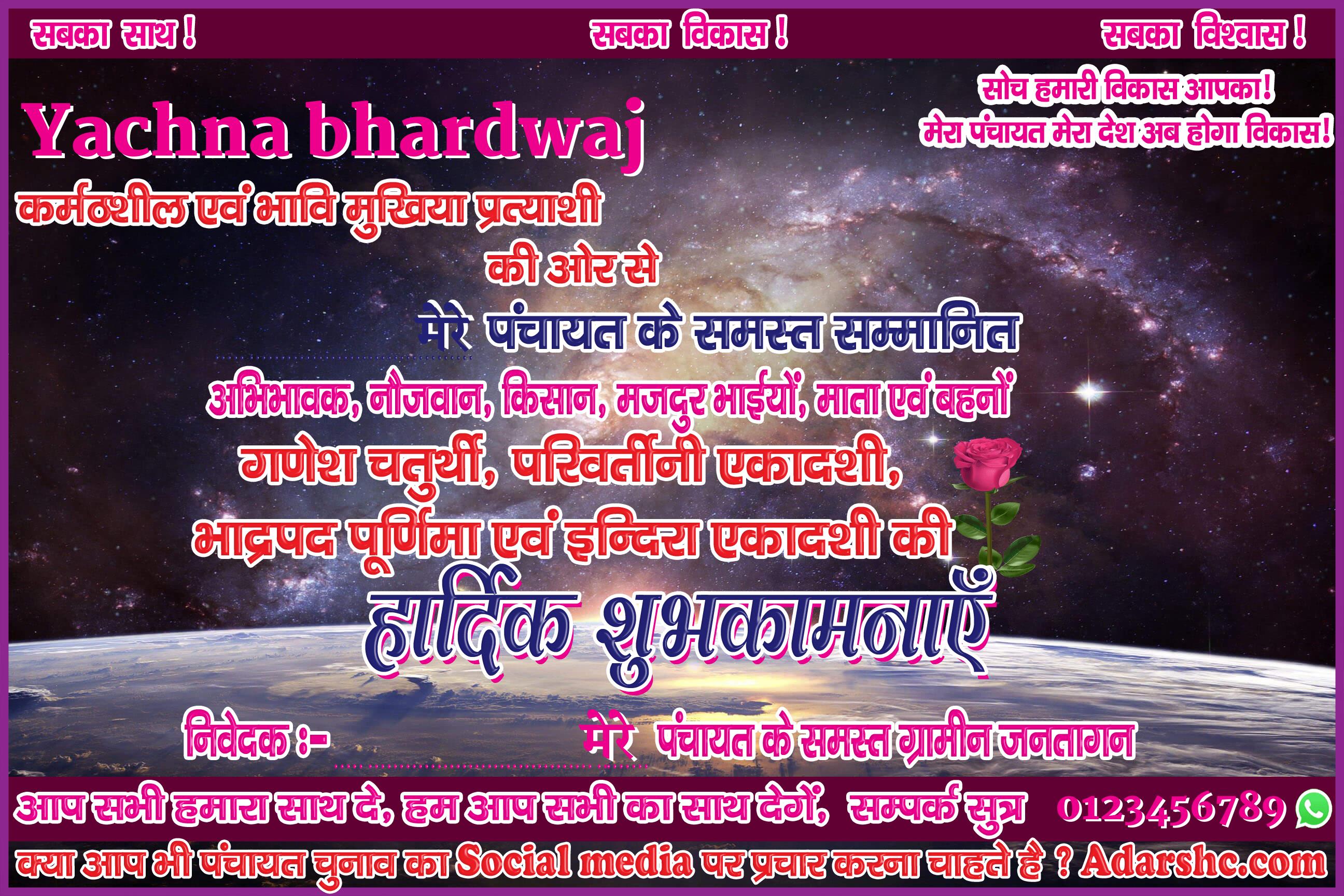 सबका साथ !
सबका विकास !
सबका विश्वास !

सोच हमारी विकास आपका!
मेरा पंचायत मेरा देश अब होगा विकास!

Yachna bhardwaj
कर्मठशील एवं भावि मुखिया प्रत्याशी
की ओर से

मेरे पंचायत के समस्त सम्मानित
अभिभावक, नौजवान, किसान, मजदुर भाईयों, माता एवं बहनों
गणेश चतुर्थी, परिवर्तीनी एकादशी,
भाद्रपद पूर्णिमा एवं इन्दिरा एकादशी की
हार्दिक शुभकामनाएँ

निवेदक :- मेरे पंचायत के समस्त ग्रामीन जनतागन

आप सभी हमारा साथ दे, हम आप सभी का साथ देगें, सम्पर्क सुत्र 0123456789
क्या आप भी पंचायत चुनाव का Social media पर प्रचार करना चाहते है ? Adarshc.com